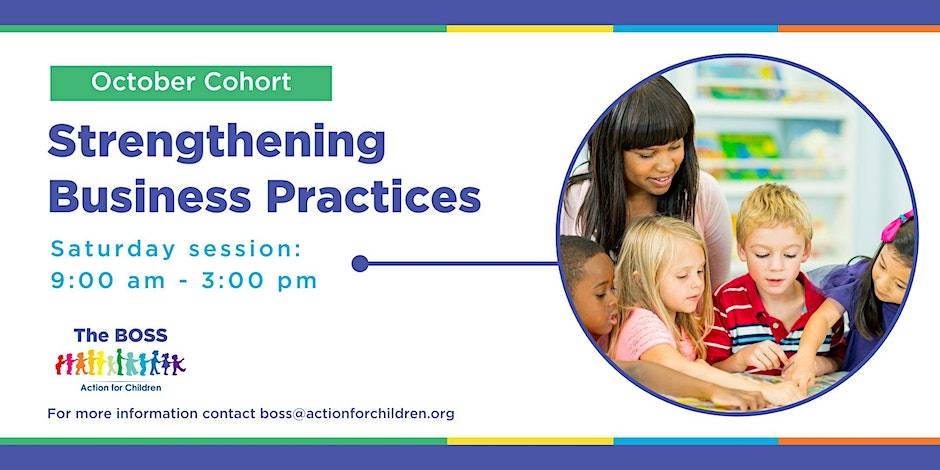 October Cohort

Strengthening Business Practices

Saturday session:
9:00 am - 3:00 pm

The BOSS
Action for Children

For more information contact boss@actionforchildren.org